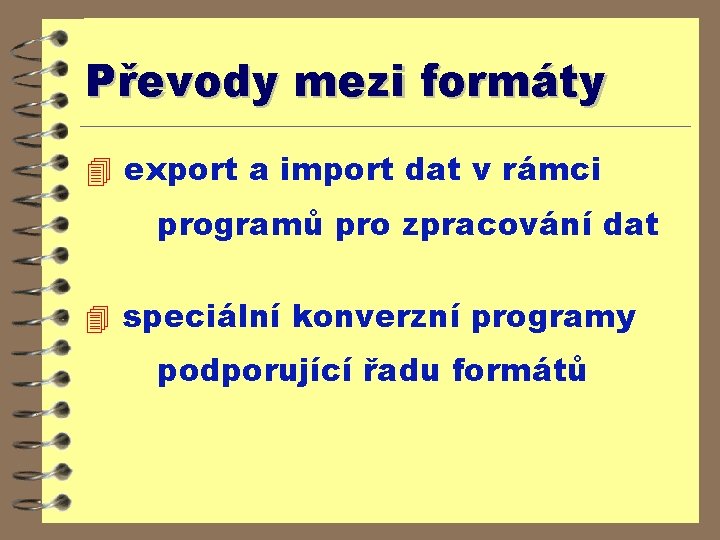 Převody mezi formáty

export a import dat v rámci programů pro zpracování dat

speciální konverzní programy podporující řadu formátů